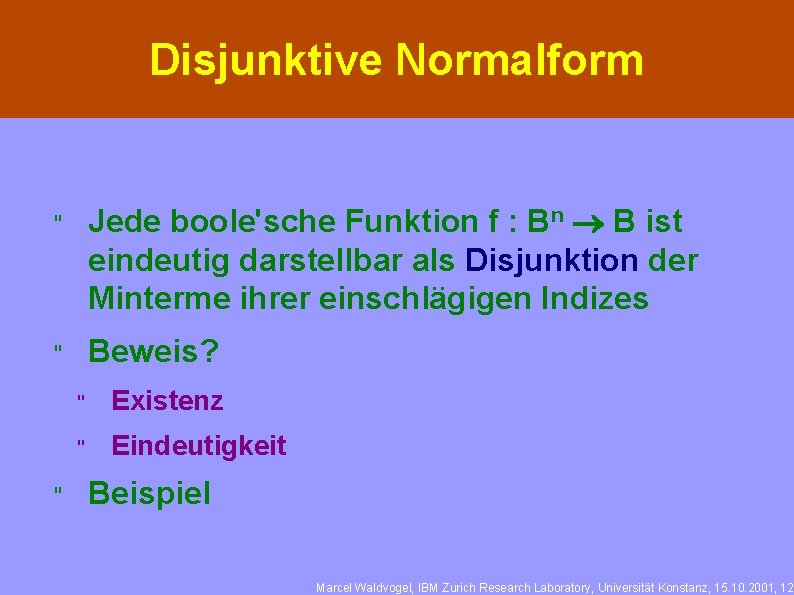 Disjunktive Normalform

" Jede boole'sche Funktion f : $B^n \rightarrow B$ ist eindeutig darstellbar als Disjunktion der Minterme ihrer einschlägigen Indizes

" Beweis?

" Existenz

" Eindeutigkeit

" Beispiel

Marcel Waldvogel, IBM Zurich Research Laboratory, Universität Konstanz, 15.10.2001, 12